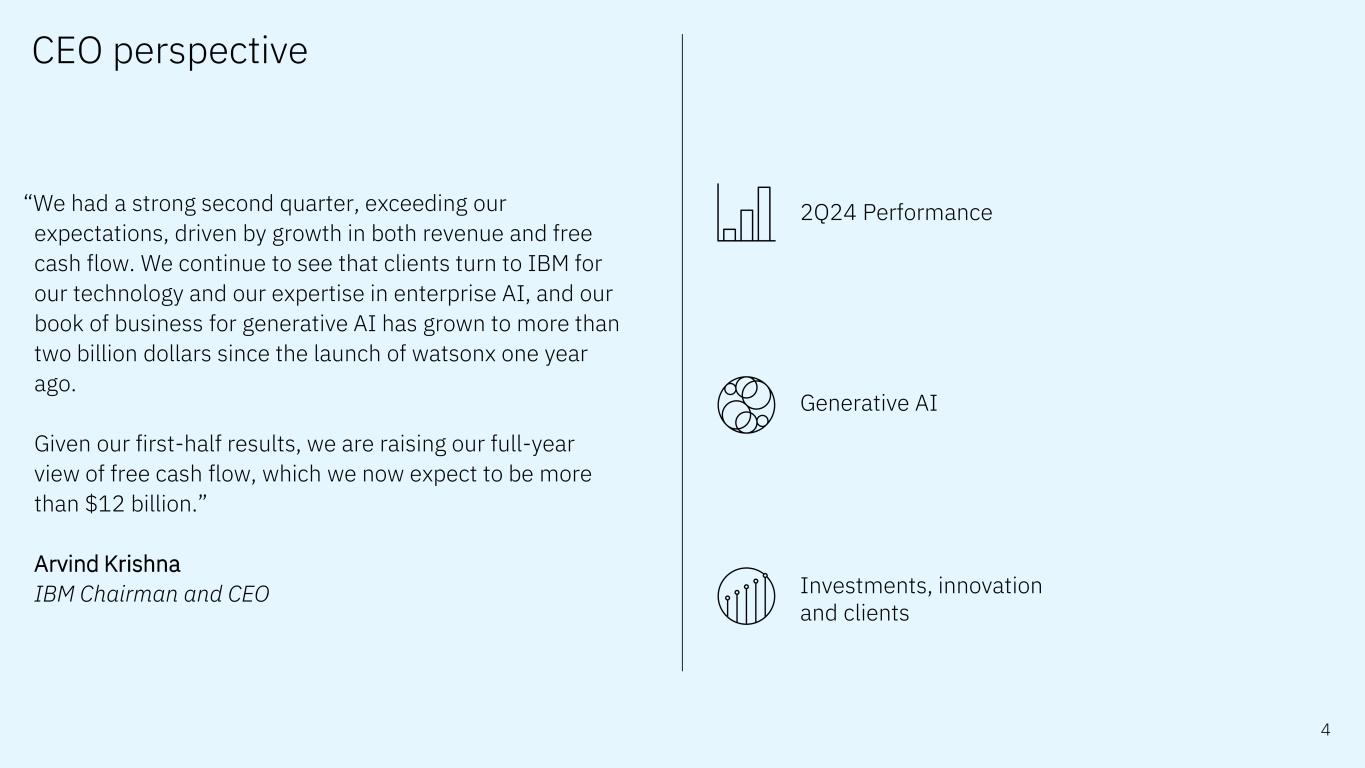 CEO perspective

“We had a strong second quarter, exceeding our expectations, driven by growth in both revenue and free cash flow. We continue to see that clients turn to IBM for our technology and our expertise in enterprise AI, and our book of business for generative AI has grown to more than two billion dollars since the launch of watsonx one year ago.

Given our first-half results, we are raising our full-year view of free cash flow, which we now expect to be more than $12 billion.”

Arvind Krishna
IBM Chairman and CEO

2Q24 Performance

Generative AI

Investments, innovation and clients

4